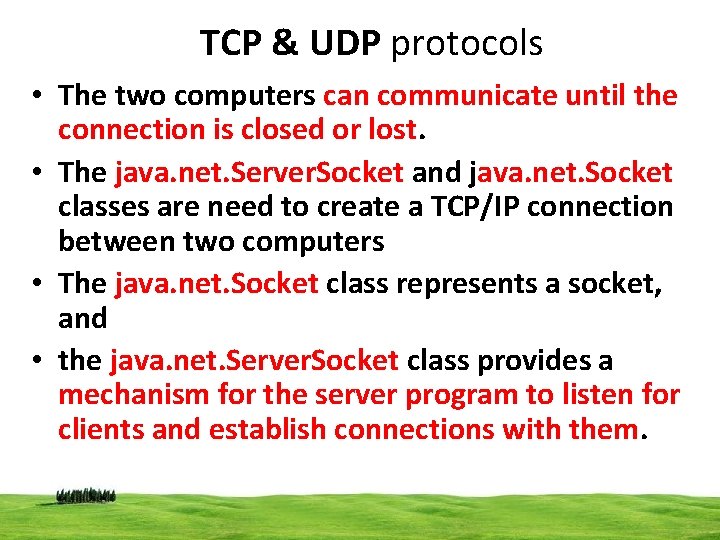 TCP & UDP protocols

• The two computers can communicate until the connection is closed or lost.

• The java.net.ServerSocket and java.net.Socket classes are need to create a TCP/IP connection between two computers

• The java.net.Socket class represents a socket, and

• the java.net.ServerSocket class provides a mechanism for the server program to listen for clients and establish connections with them.